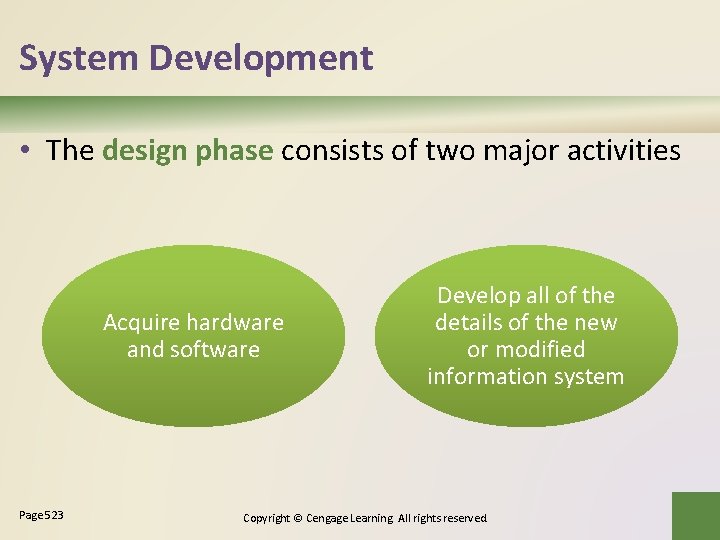 System Development

• The design phase consists of two major activities

Acquire hardware and software

Develop all of the details of the new or modified information system

Page 523

Copyright © Cengage Learning. All rights reserved.